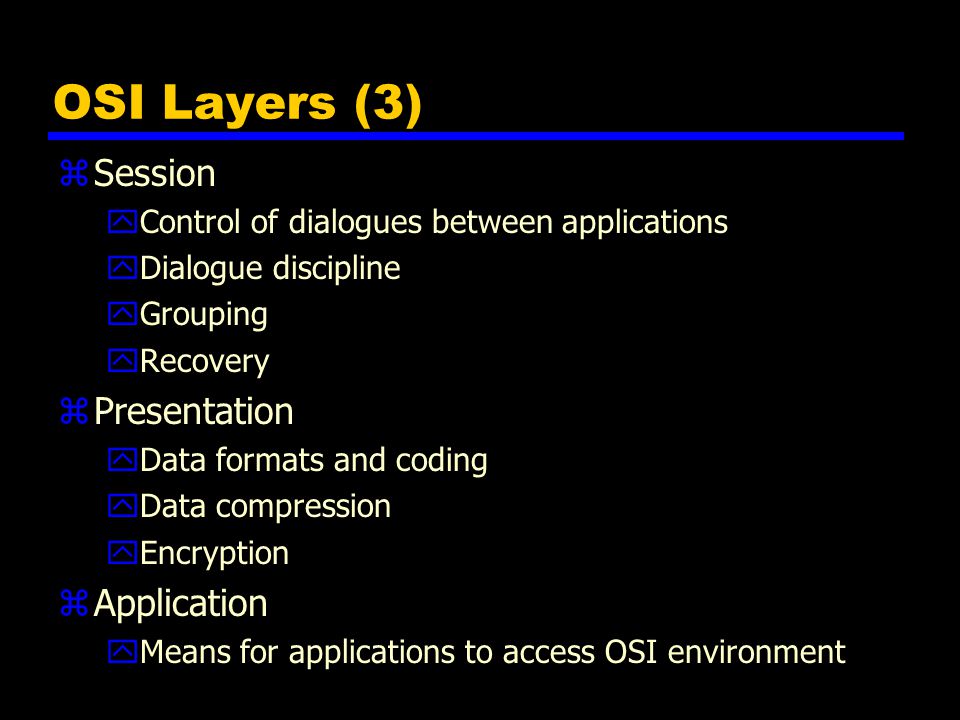 OSI Layers (3)

Session
Control of dialogues between applications
Dialogue discipline
Grouping
Recovery

Presentation
Data formats and coding
Data compression
Encryption

Application
Means for applications to access OSI environment